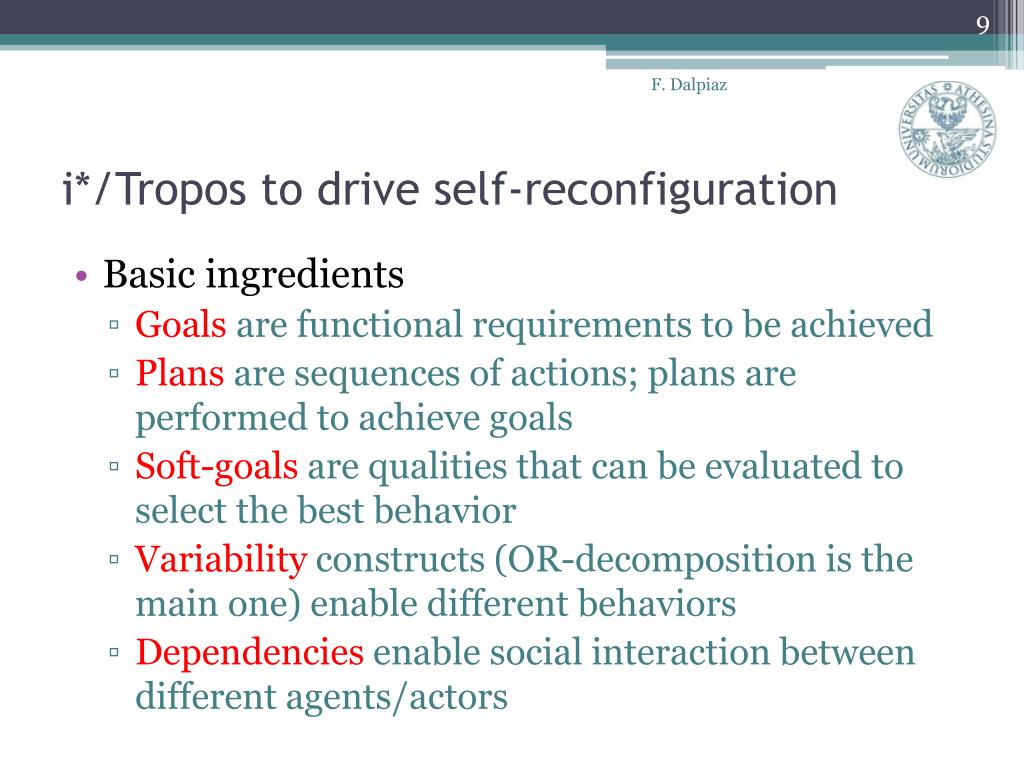 9

F. Dalpiaz

UNIVERSITAS ATHESINA STUDIORUM

i*/Tropos to drive self-reconfiguration

• Basic ingredients
▫ Goals are functional requirements to be achieved
▫ Plans are sequences of actions; plans are performed to achieve goals
▫ Soft-goals are qualities that can be evaluated to select the best behavior
▫ Variability constructs (OR-decomposition is the main one) enable different behaviors
▫ Dependencies enable social interaction between different agents/actors